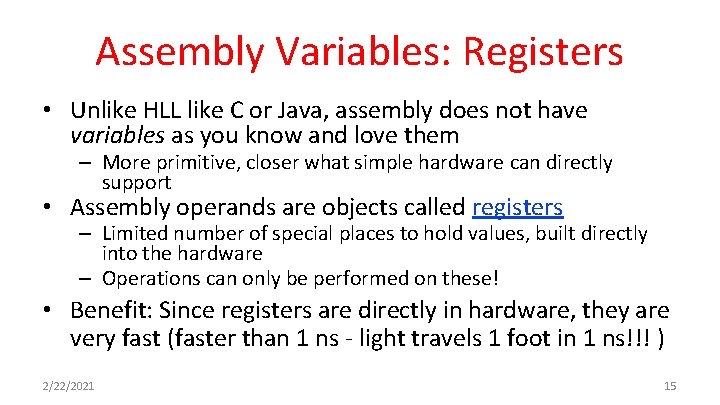 Assembly Variables: Registers

• Unlike HLL like C or Java, assembly does not have variables as you know and love them
– More primitive, closer what simple hardware can directly support
• Assembly operands are objects called registers
– Limited number of special places to hold values, built directly into the hardware
– Operations can only be performed on these!
• Benefit: Since registers are directly in hardware, they are very fast (faster than 1 ns - light travels 1 foot in 1 ns!!! )

2/22/2021

15